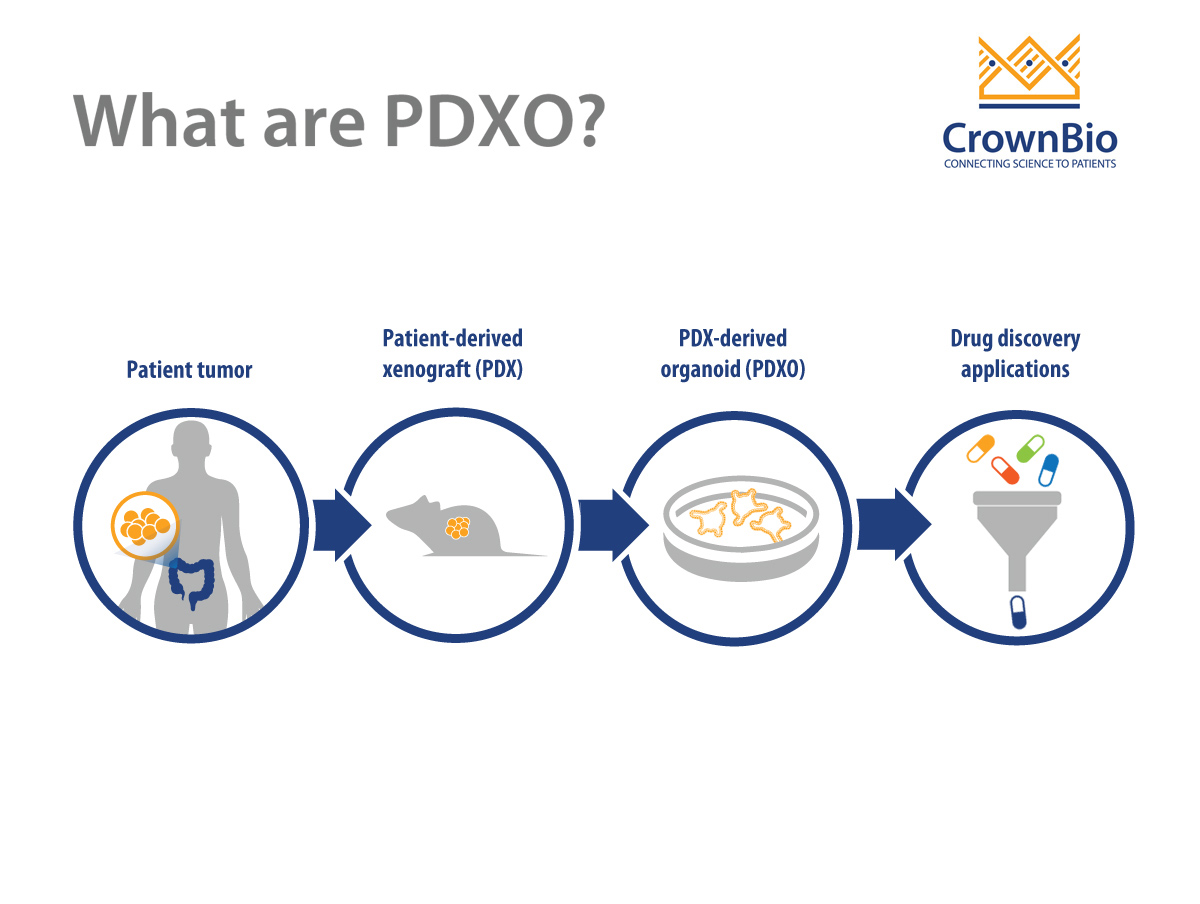 What are PDXO?

CrownBio
CONNECTING SCIENCE TO PATIENTS

Patient tumor

Patient-derived xenograft (PDX)

PDX-derived organoid (PDXO)

Drug discovery applications